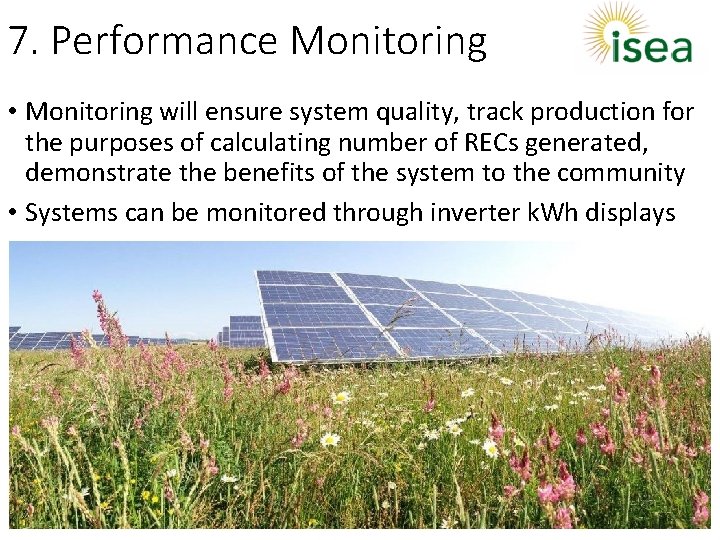 7. Performance Monitoring

isea

• Monitoring will ensure system quality, track production for the purposes of calculating number of RECs generated, demonstrate the benefits of the system to the community

• Systems can be monitored through inverter kWh displays